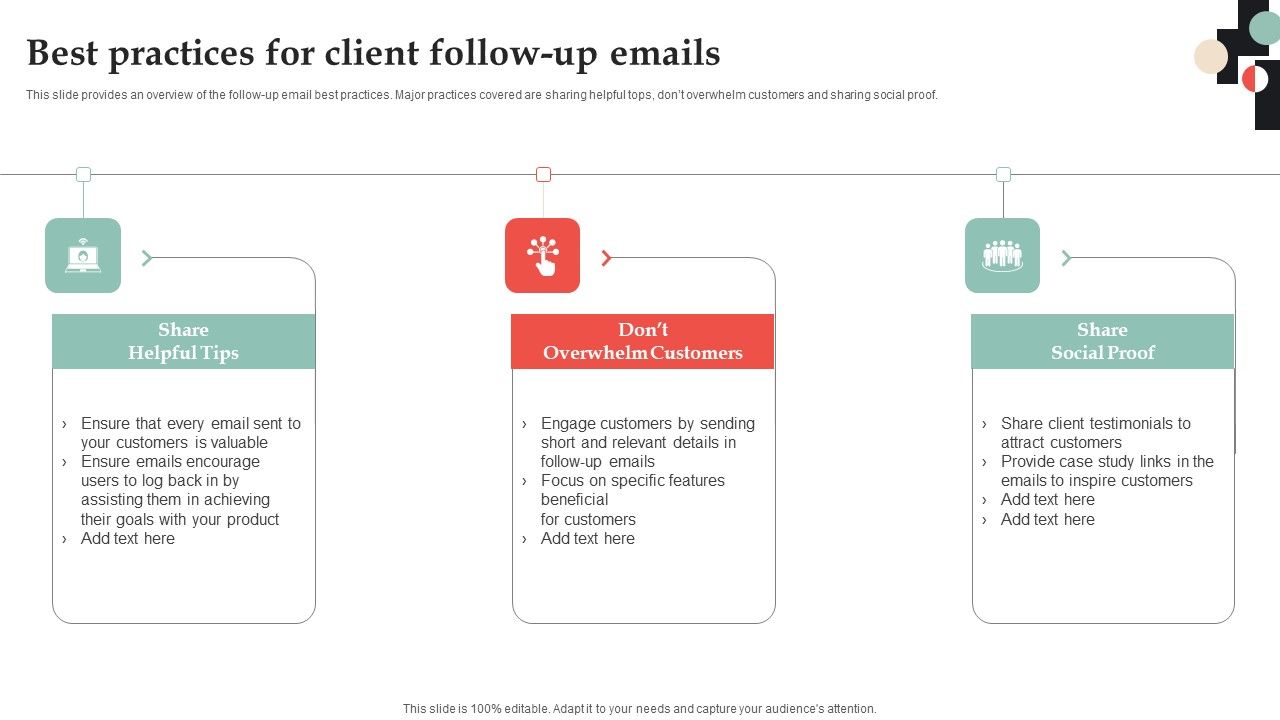 Best practices for client follow-up emails

This slide provides an overview of the follow-up email best practices. Major practices covered are sharing helpful tops, don't overwhelm customers and sharing social proof.

Share Helpful Tips

› Ensure that every email sent to your customers is valuable
› Ensure emails encourage users to log back in by assisting them in achieving their goals with your product
› Add text here

Don't Overwhelm Customers

› Engage customers by sending short and relevant details in follow-up emails
› Focus on specific features beneficial for customers
› Add text here

Share Social Proof

› Share client testimonials to attract customers
› Provide case study links in the emails to inspire customers
› Add text here
› Add text here

This slide is 100% editable. Adapt it to your needs and capture your audience's attention.